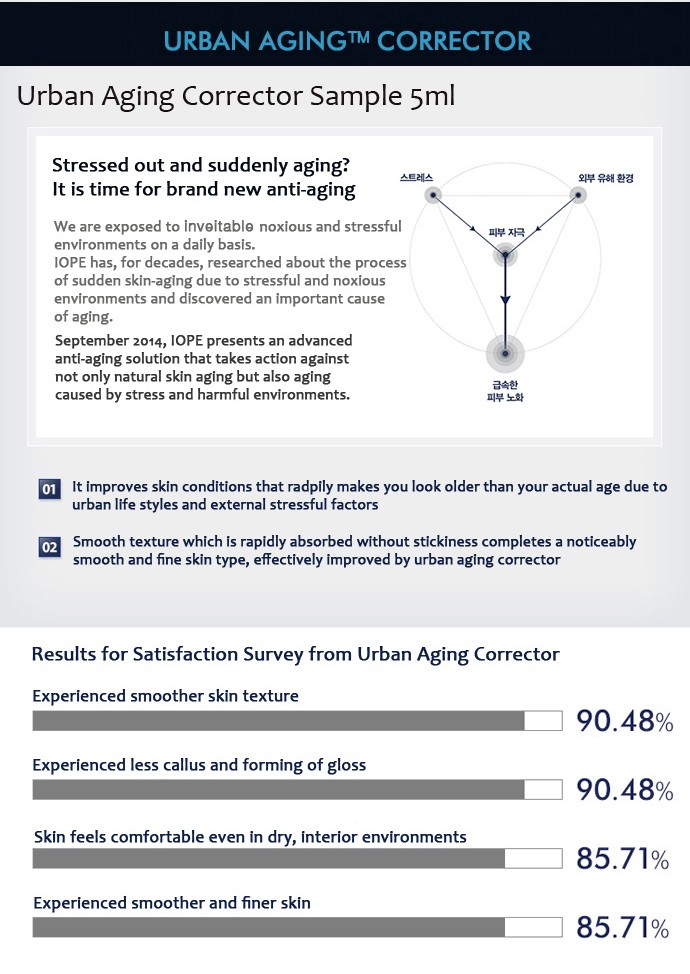 URBAN AGING™ CORRECTOR

Urban Aging Corrector Sample 5ml

Stressed out and suddenly aging?
It is time for brand new anti-aging

We are exposed to inveitable noxious and stressful environments on a daily basis.
IOPE has, for decades, researched about the process of sudden skin-aging due to stressful and noxious environments and discovered an important cause of aging.

September 2014, IOPE presents an advanced anti-aging solution that takes action against not only natural skin aging but also aging caused by stress and harmful environments.

스트레스

외부 유해 환경

피부 자극

급속한 피부 노화

01 It improves skin conditions that radpily makes you look older than your actual age due to urban life styles and external stressful factors

02 Smooth texture which is rapidly absorbed without stickiness completes a noticeably smooth and fine skin type, effectively improved by urban aging corrector

Results for Satisfaction Survey from Urban Aging Corrector

Experienced smoother skin texture
90.48%

Experienced less callus and forming of gloss
90.48%

Skin feels comfortable even in dry, interior environments
85.71%

Experienced smoother and finer skin
85.71%